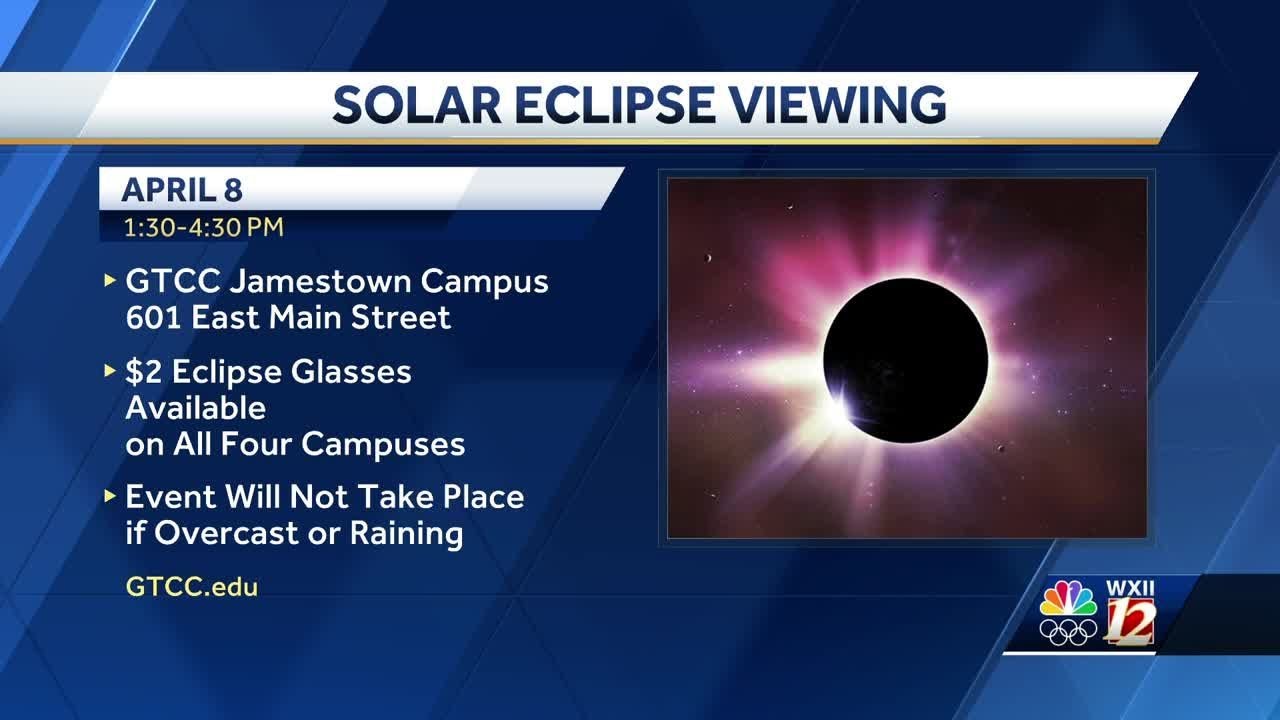 SOLAR ECLIPSE VIEWING

APRIL 8
1:30-4:30 PM

▸ GTCC Jamestown Campus
601 East Main Street

▸ $2 Eclipse Glasses Available on All Four Campuses

▸ Event Will Not Take Place if Overcast or Raining

GTCC.edu

WXII 12